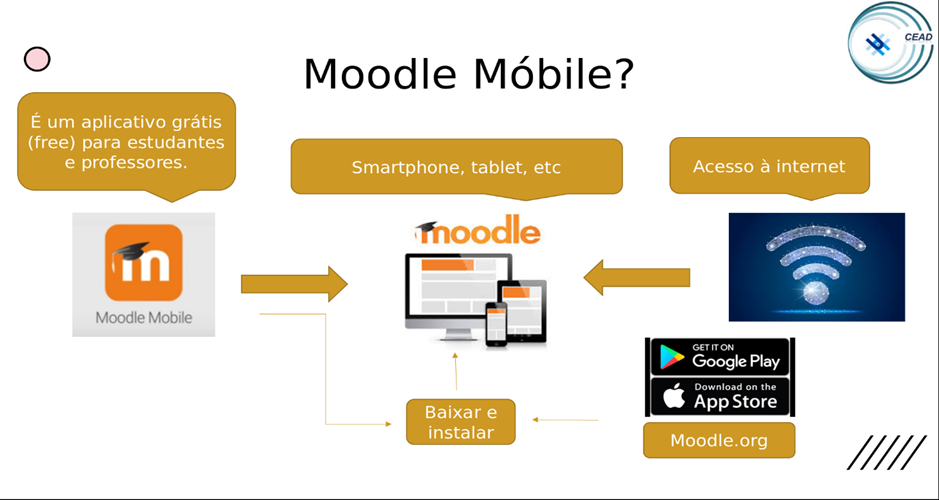 CEAD

Moodle Móbile?

É um aplicativo grátis (free) para estudantes e professores.

Smartphone, tablet, etc

Acesso à internet

Moodle Mobile

moodle

GET IT ON
Google Play

Download on the
App Store

Baixar e instalar

Moodle.org